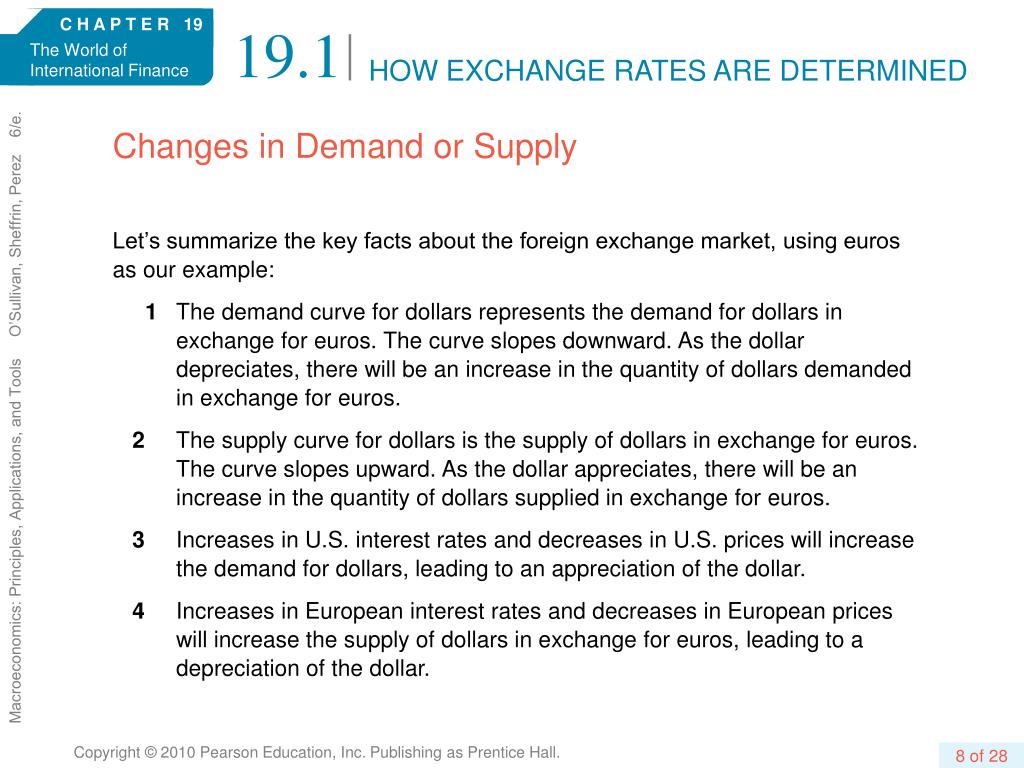 CHAPTER 19
The World of International Finance

19.1 HOW EXCHANGE RATES ARE DETERMINED

Macroeconomics: Principles, Applications, and Tools O'Sullivan, Sheffrin, Perez 6/e.

Changes in Demand or Supply

Let's summarize the key facts about the foreign exchange market, using euros as our example:

1 The demand curve for dollars represents the demand for dollars in exchange for euros. The curve slopes downward. As the dollar depreciates, there will be an increase in the quantity of dollars demanded in exchange for euros.

2 The supply curve for dollars is the supply of dollars in exchange for euros. The curve slopes upward. As the dollar appreciates, there will be an increase in the quantity of dollars supplied in exchange for euros.

3 Increases in U.S. interest rates and decreases in U.S. prices will increase the demand for dollars, leading to an appreciation of the dollar.

4 Increases in European interest rates and decreases in European prices will increase the supply of dollars in exchange for euros, leading to a depreciation of the dollar.

Copyright © 2010 Pearson Education, Inc. Publishing as Prentice Hall.

8 of 28